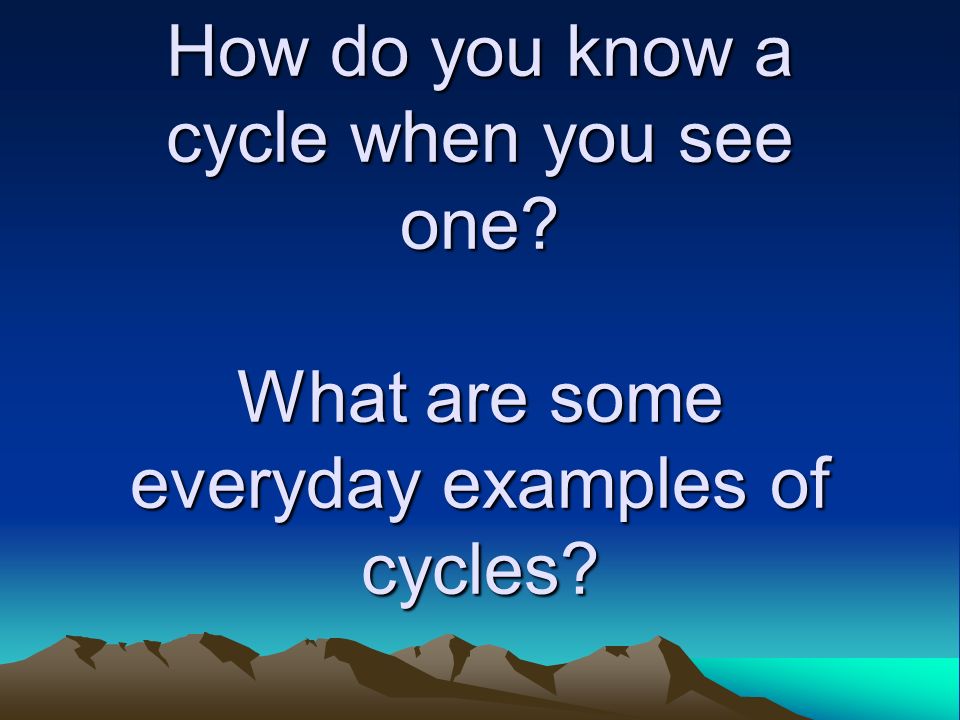 How do you know a cycle when you see one?

What are some everyday examples of cycles?